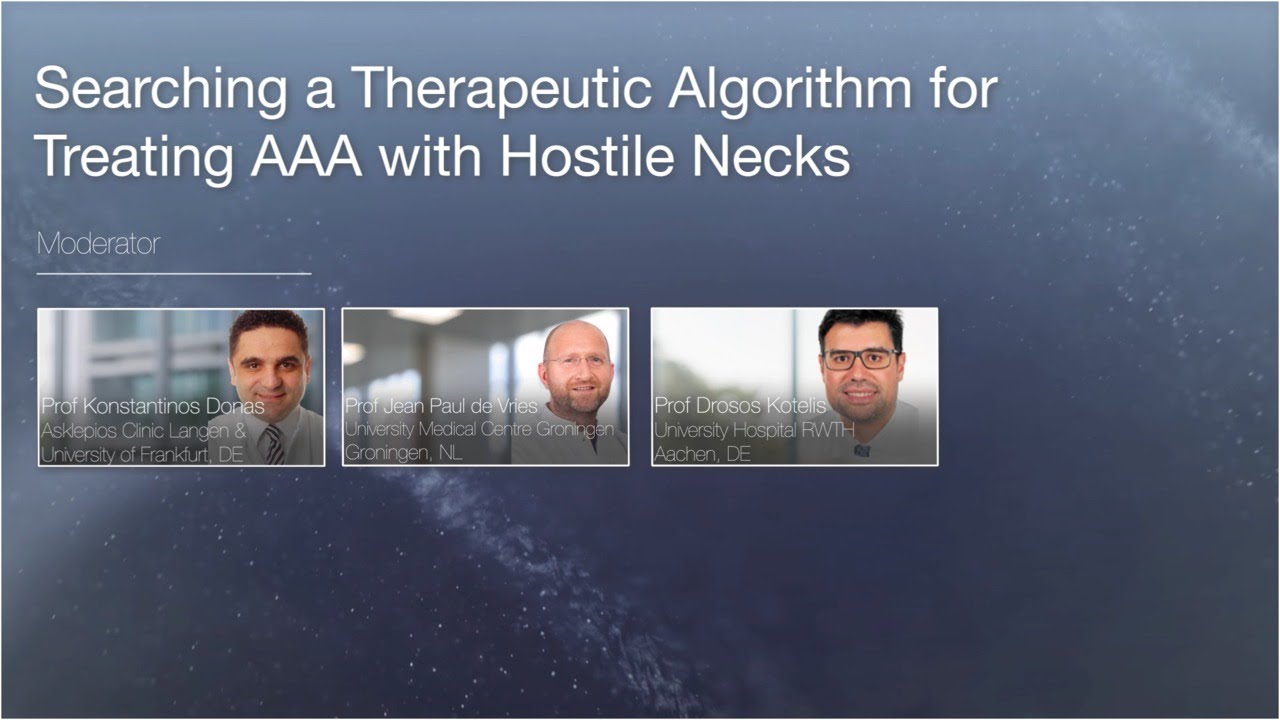 Searching a Therapeutic Algorithm for Treating AAA with Hostile Necks

Moderator

Prof Konstantinos Donas
Asklepios Clinic Langen & University of Frankfurt, DE

Prof Jean Paul de Vries
University Medical Centre Groningen
Groningen, NL

Prof Drosos Kotelis
University Hospital RWTH
Aachen, DE